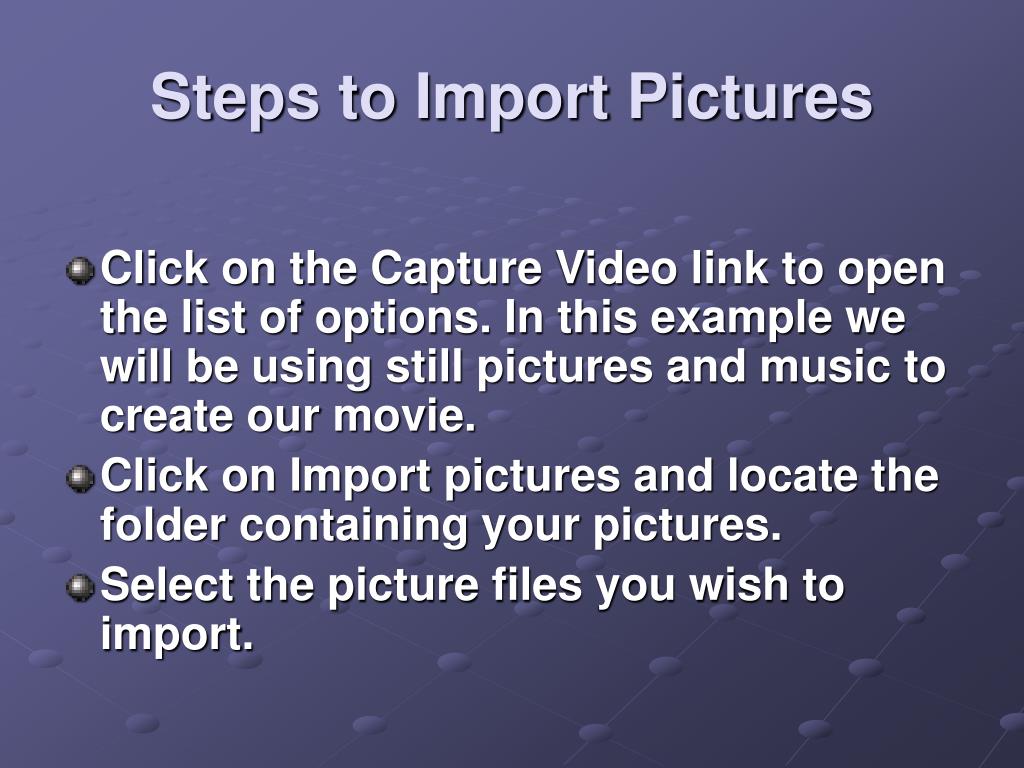 Steps to Import Pictures

Click on the Capture Video link to open the list of options. In this example we will be using still pictures and music to create our movie.

Click on Import pictures and locate the folder containing your pictures.

Select the picture files you wish to import.